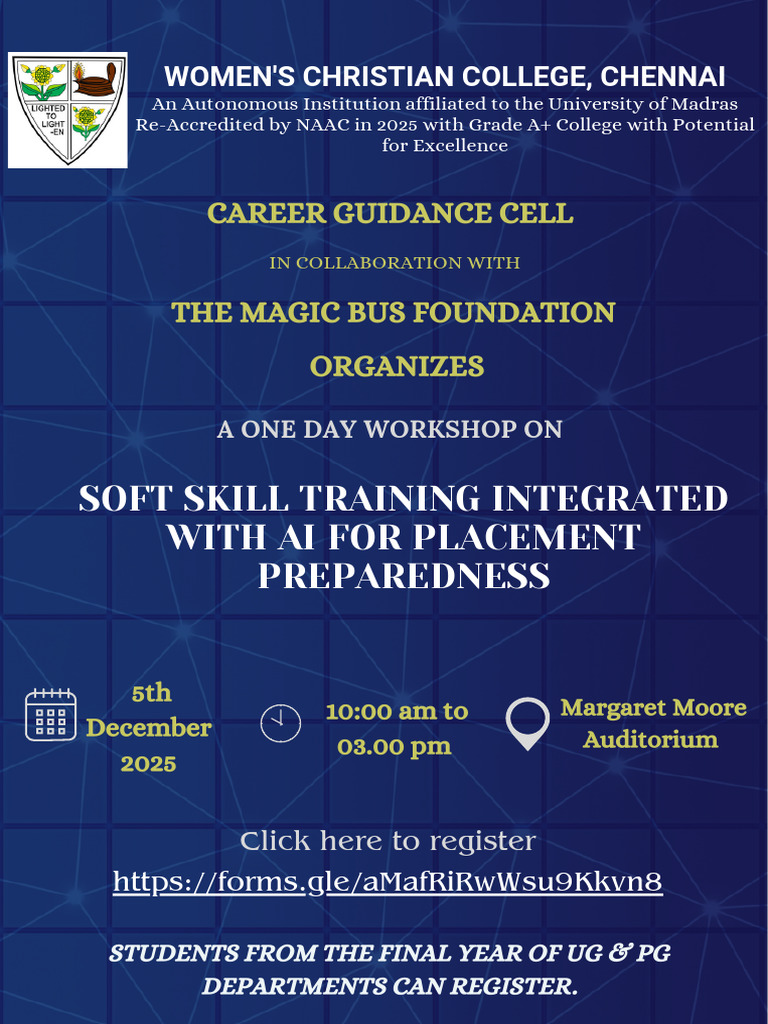 LIGHTED TO LIGHT-EN

WOMEN'S CHRISTIAN COLLEGE, CHENNAI

An Autonomous Institution affiliated to the University of Madras Re-Accredited by NAAC in 2025 with Grade A+ College with Potential for Excellence

CAREER GUIDANCE CELL

IN COLLABORATION WITH

THE MAGIC BUS FOUNDATION

ORGANIZES

A ONE DAY WORKSHOP ON

SOFT SKILL TRAINING INTEGRATED WITH AI FOR PLACEMENT PREPAREDNESS

5th December 2025

10:00 am to 03.00 pm

Margaret Moore Auditorium

Click here to register

https://forms.gle/aMafRiRwWsu9Kkvn8

STUDENTS FROM THE FINAL YEAR OF UG & PG DEPARTMENTS CAN REGISTER.